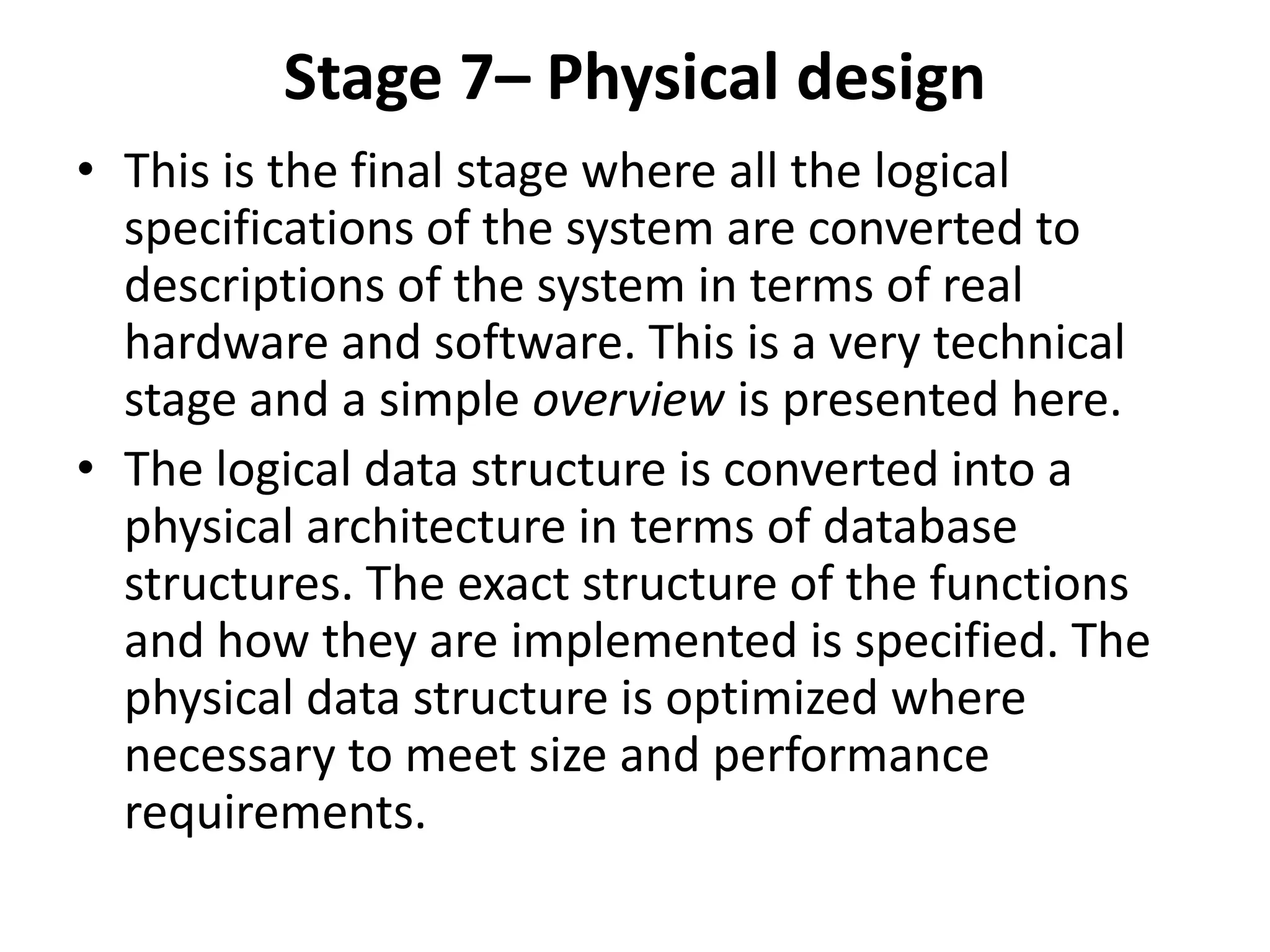 Stage 7– Physical design

• This is the final stage where all the logical specifications of the system are converted to descriptions of the system in terms of real hardware and software. This is a very technical stage and a simple overview is presented here.

• The logical data structure is converted into a physical architecture in terms of database structures. The exact structure of the functions and how they are implemented is specified. The physical data structure is optimized where necessary to meet size and performance requirements.